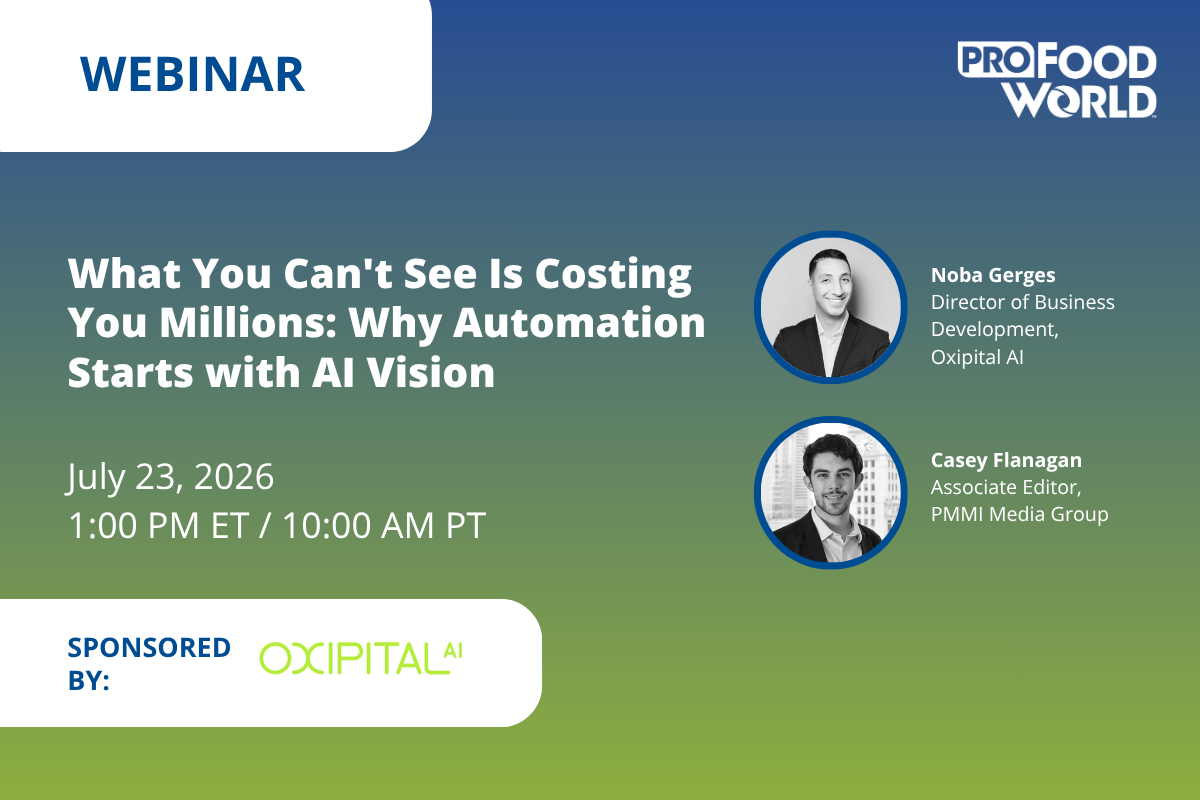 WEBINAR

PRO FOOD WORLD

What You Can't See Is Costing You Millions: Why Automation Starts with AI Vision

July 23, 2026
1:00 PM ET / 10:00 AM PT

Noba Gerges
Director of Business Development, Oxipital AI

Casey Flanagan
Associate Editor, PMMI Media Group

SPONSORED BY:

OXIPITAL AI